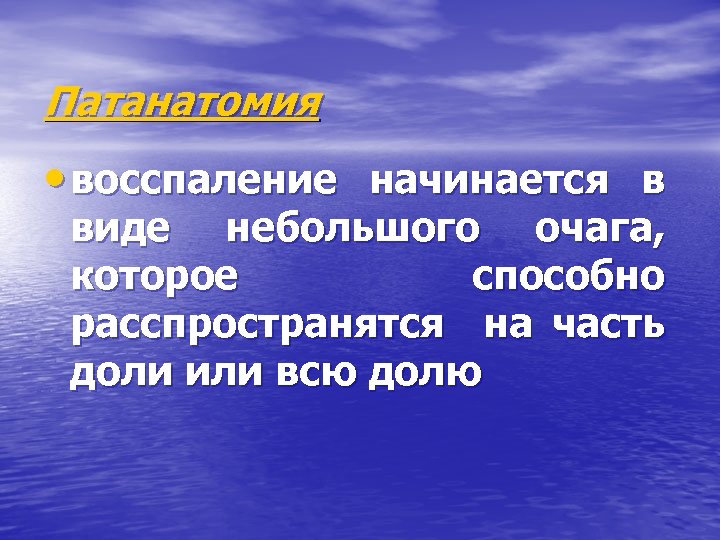 Патанатомия

• восспаление начинается в виде небольшого очага, которое способно расспространятся на часть доли или всю долю